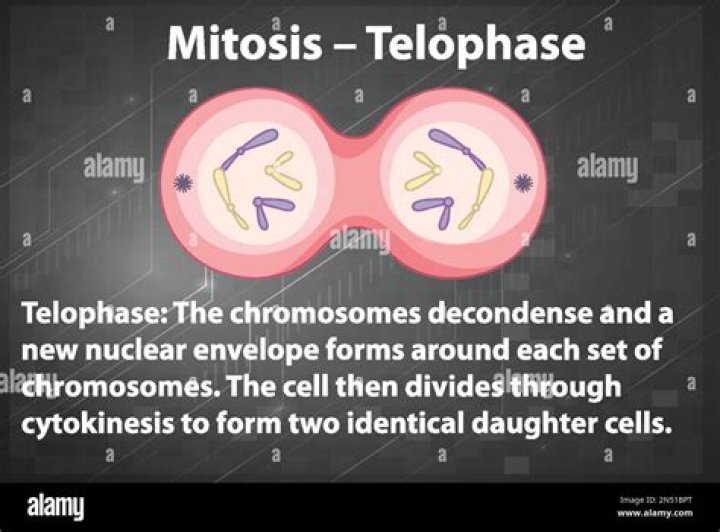 Mitosis – Telophase

alamy

alamy

alamy

Telophase: The chromosomes decondense and a new nuclear envelope forms around each set of chromosomes. The cell then divides through cytokinesis to form two identical daughter cells.

alamy

Image ID: 2N51BPT
www.alamy.com